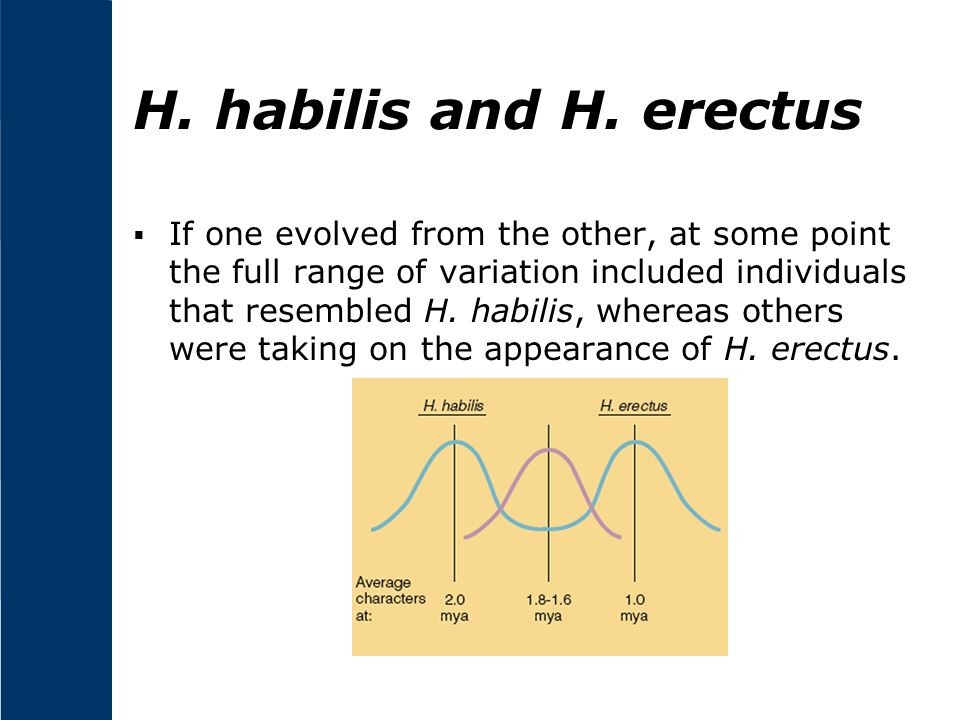 H. habilis and H. erectus

▪ If one evolved from the other, at some point the full range of variation included individuals that resembled H. habilis, whereas others were taking on the appearance of H. erectus.

H. habilis

H. erectus

Average characters at:

2.0 mya

1.8-1.6 mya

1.0 mya